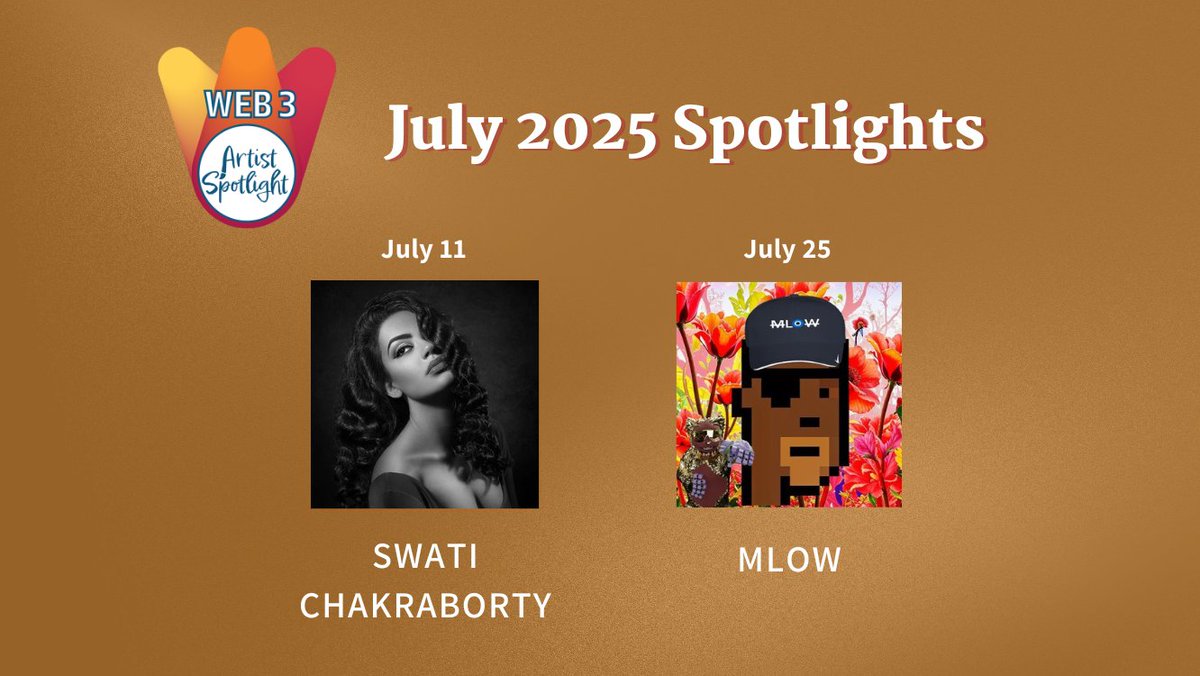 WEB 3
Artist Spotlight

July 2025 Spotlights

July 11

SWATI CHAKRABORTY

July 25

MLOW

MLOW